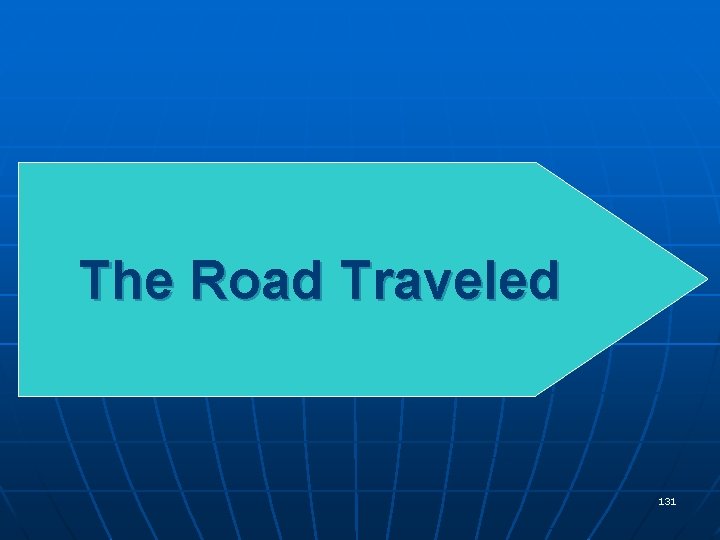 The Road Traveled

131